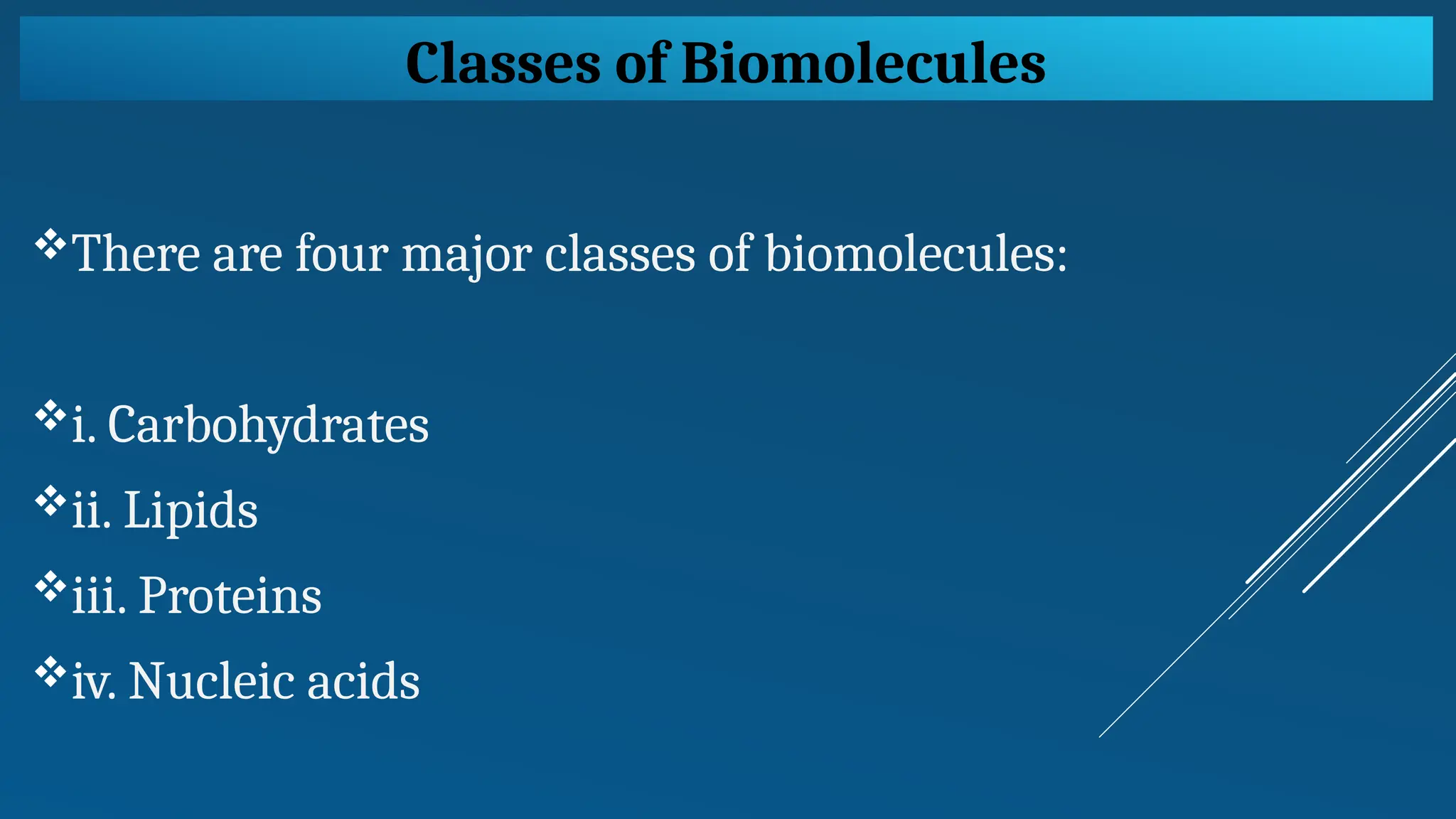 Classes of Biomolecules

❖There are four major classes of biomolecules:

❖i. Carbohydrates
❖ii. Lipids
❖iii. Proteins
❖iv. Nucleic acids